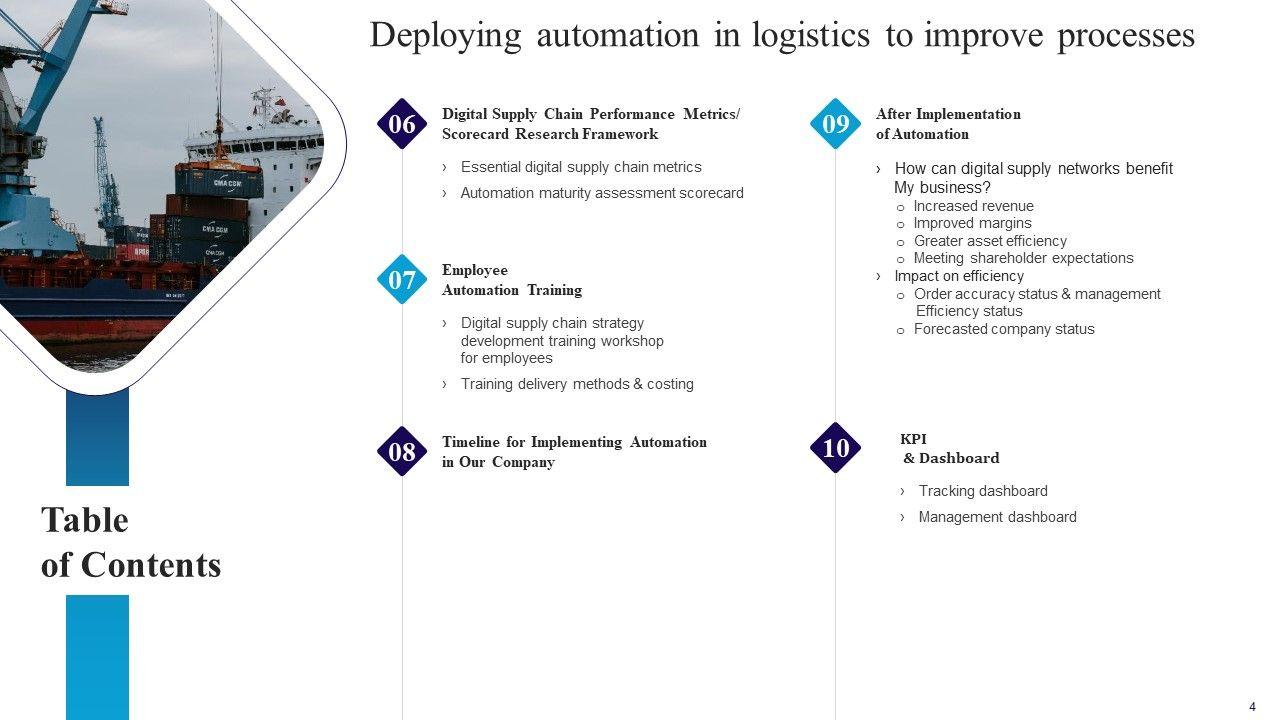 Deploying automation in logistics to improve processes

Table of Contents

06 Digital Supply Chain Performance Metrics/ Scorecard Research Framework

› Essential digital supply chain metrics
› Automation maturity assessment scorecard

07 Employee Automation Training

› Digital supply chain strategy development training workshop for employees
› Training delivery methods & costing

08 Timeline for Implementing Automation in Our Company

09 After Implementation of Automation

› How can digital supply networks benefit My business?
o Increased revenue
o Improved margins
o Greater asset efficiency
o Meeting shareholder expectations
› Impact on efficiency
o Order accuracy status & management Efficiency status
o Forecasted company status

10 KPI & Dashboard

› Tracking dashboard
› Management dashboard

4